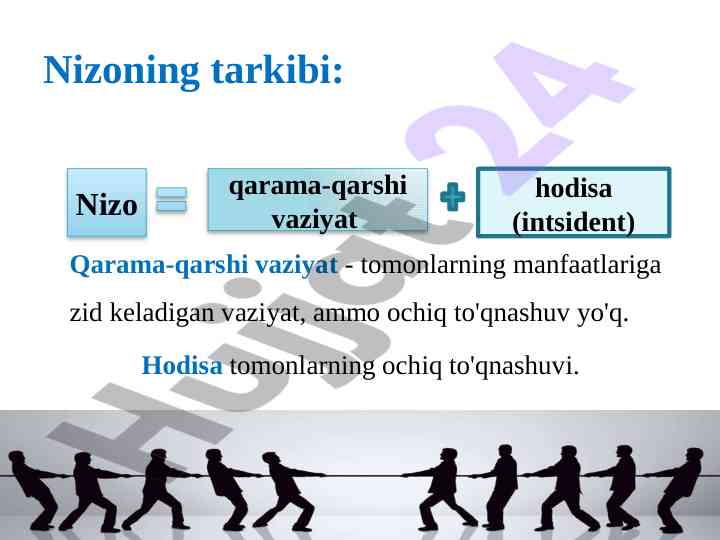 Nizoning tarkibi:

Nizo = qarama-qarshi vaziyat + hodisa (intsident)

Qarama-qarshi vaziyat - tomonlarning manfaatlariga zid keladigan vaziyat, ammo ochiq to'qnashuv yo'q.

Hodisa tomonlarning ochiq to'qnashuvi.

Hujjat24